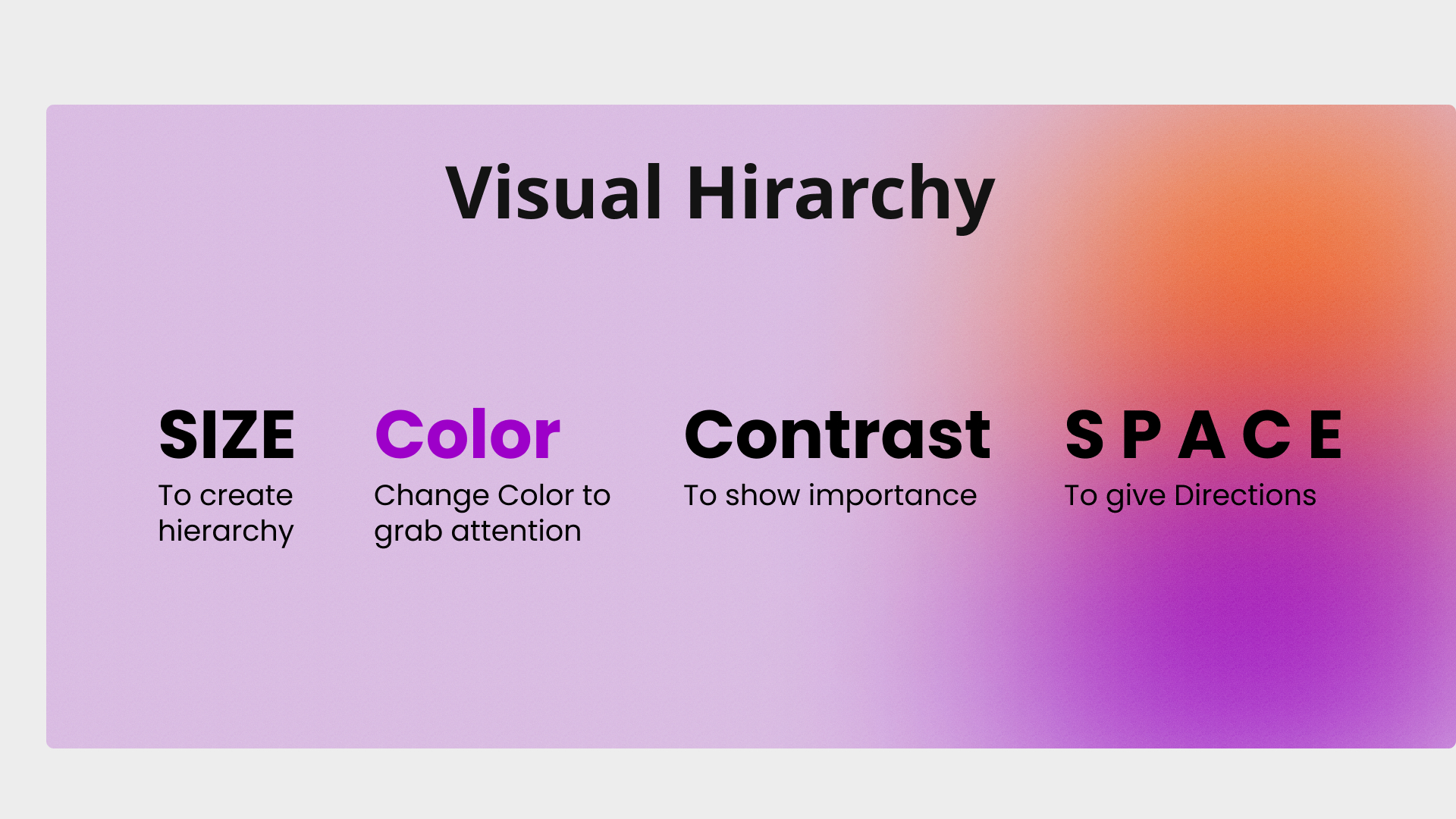 Visual Hirarchy

SIZE
To create hierarchy

Color
Change Color to grab attention

Contrast
To show importance

S P A C E
To give Directions